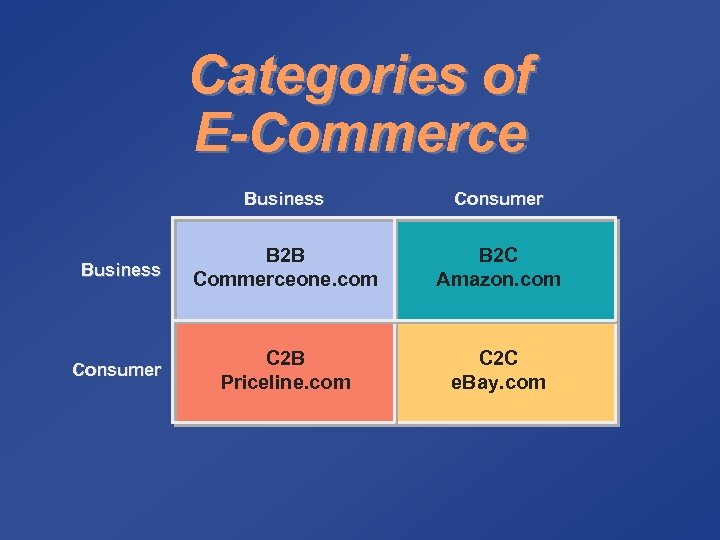 Categories of E-Commerce

| | Business | Consumer |
|---|---|---|
| Business | B2B Commerceone.com | B2C Amazon.com |
| Consumer | C2B Priceline.com | C2C eBay.com |